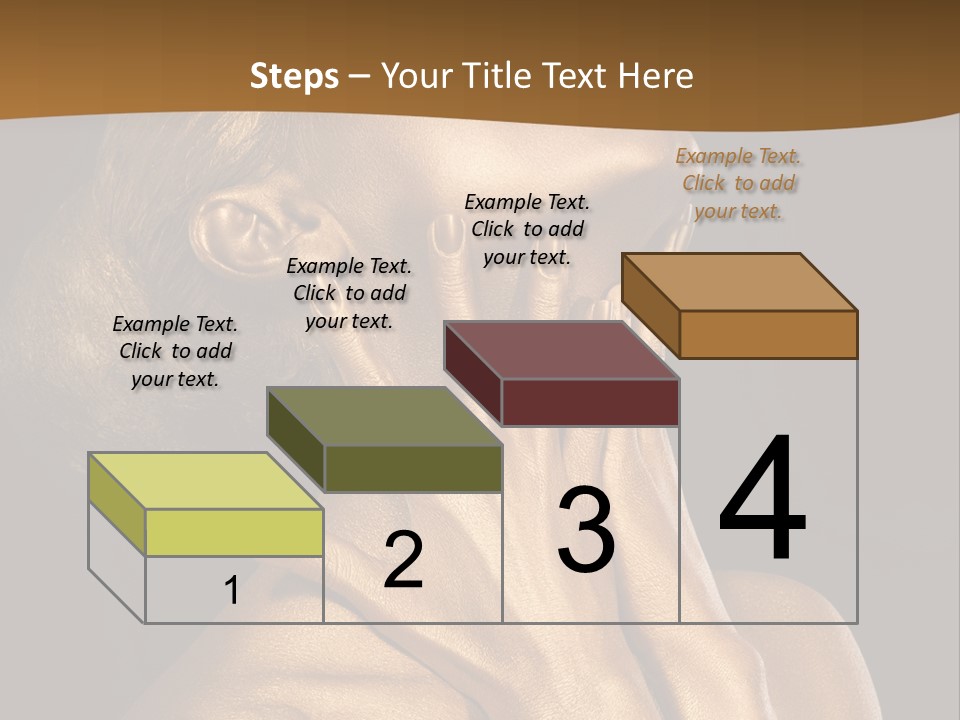 Steps – Your Title Text Here

Example Text. Click to add your text.

Example Text. Click to add your text.

Example Text. Click to add your text.

Example Text. Click to add your text.

1

2

3

4